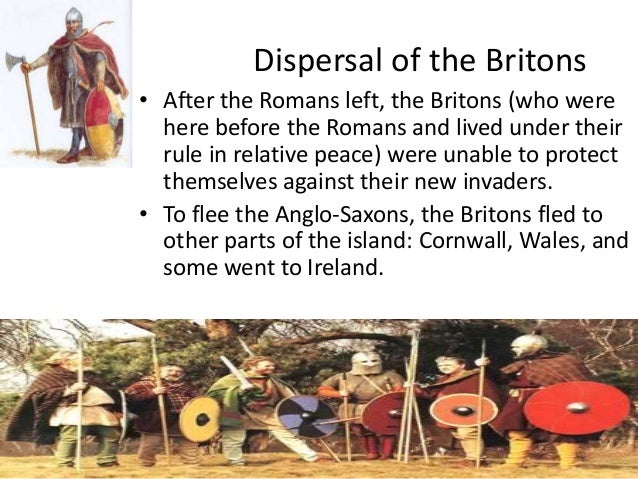 Dispersal of the Britons

• After the Romans left, the Britons (who were here before the Romans and lived under their rule in relative peace) were unable to protect themselves against their new invaders.

• To flee the Anglo-Saxons, the Britons fled to other parts of the island: Cornwall, Wales, and some went to Ireland.